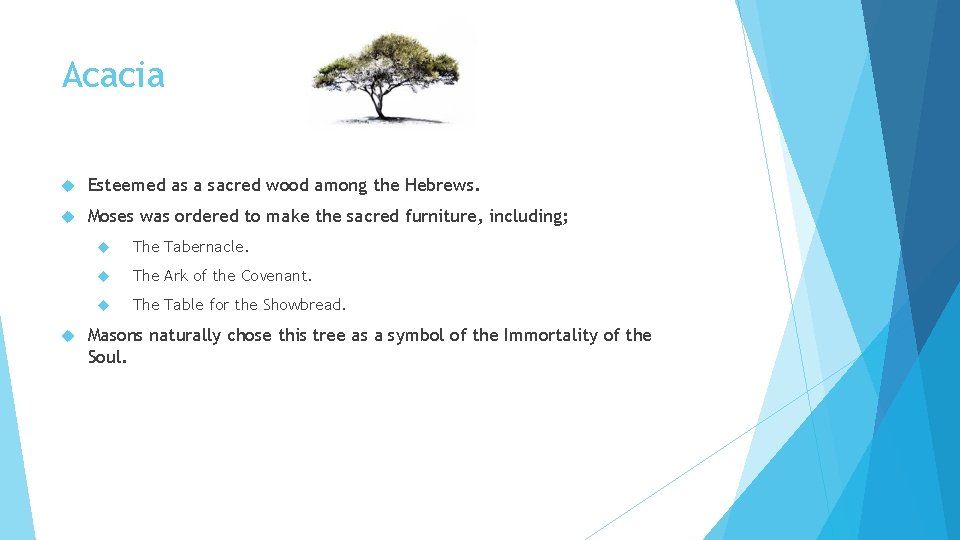 Acacia

Esteemed as a sacred wood among the Hebrews.

Moses was ordered to make the sacred furniture, including;

The Tabernacle.

The Ark of the Covenant.

The Table for the Showbread.

Masons naturally chose this tree as a symbol of the Immortality of the Soul.